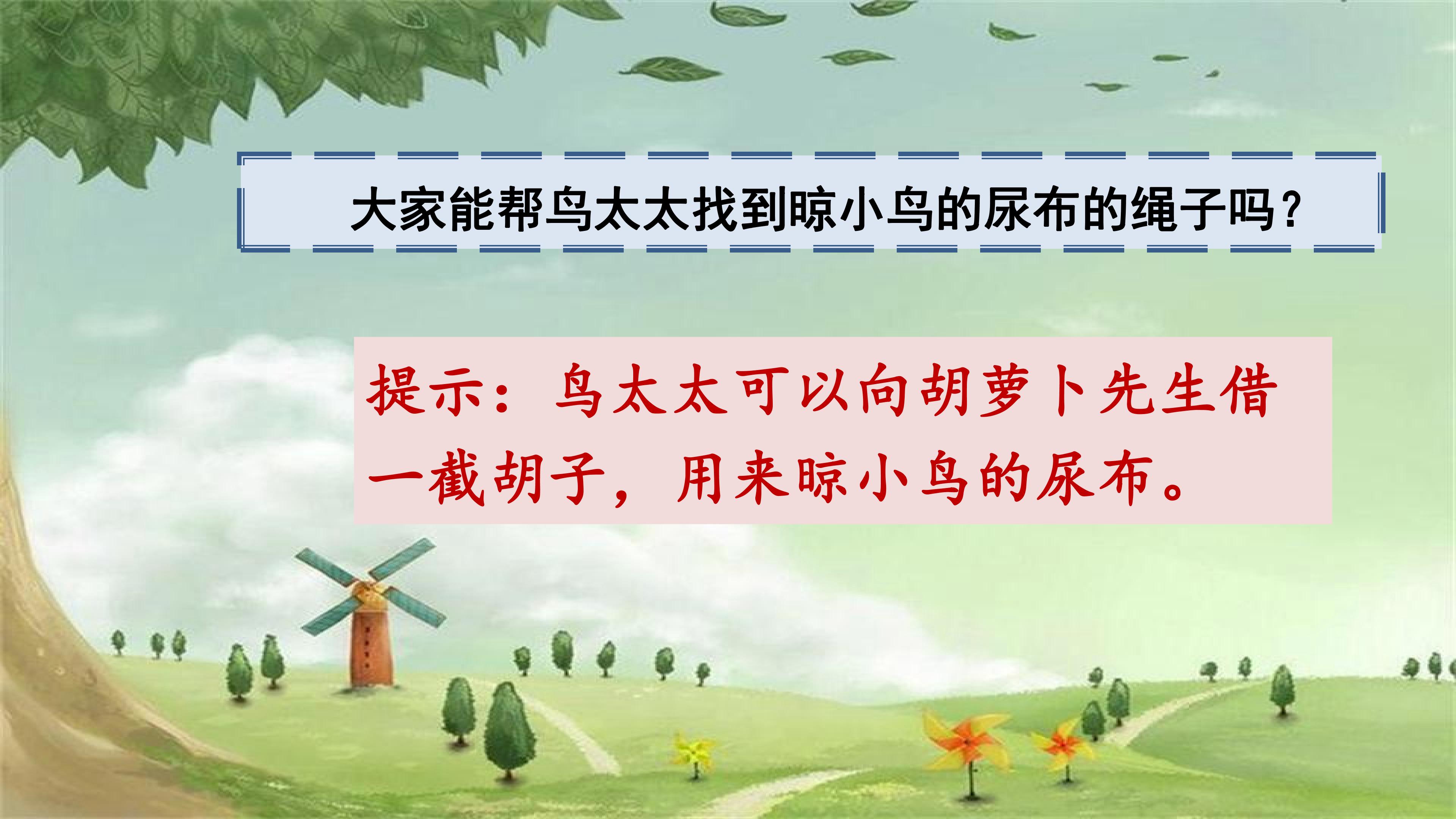 大家能帮鸟太太找到晾小鸟的尿布的绳子吗？

提示：鸟太太可以向胡萝卜先生借一截胡子，用来晾小鸟的尿布。